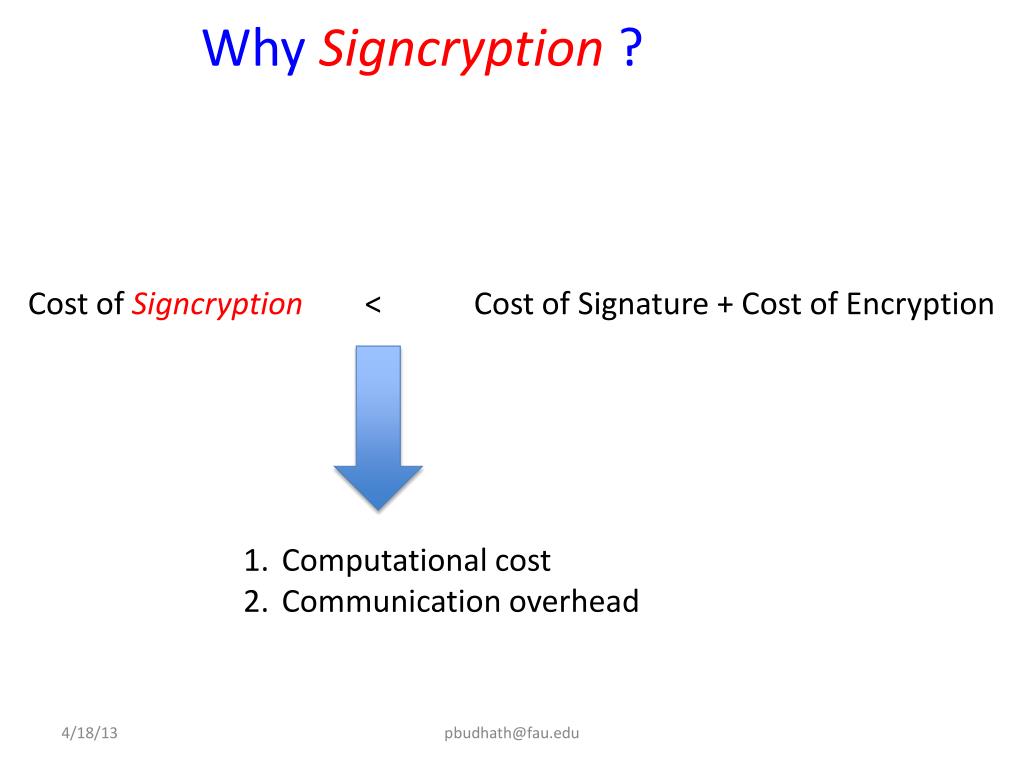 Why Signcryption ?

Cost of Signcryption < Cost of Signature + Cost of Encryption

1. Computational cost
2. Communication overhead

4/18/13

pbudhath@fau.edu